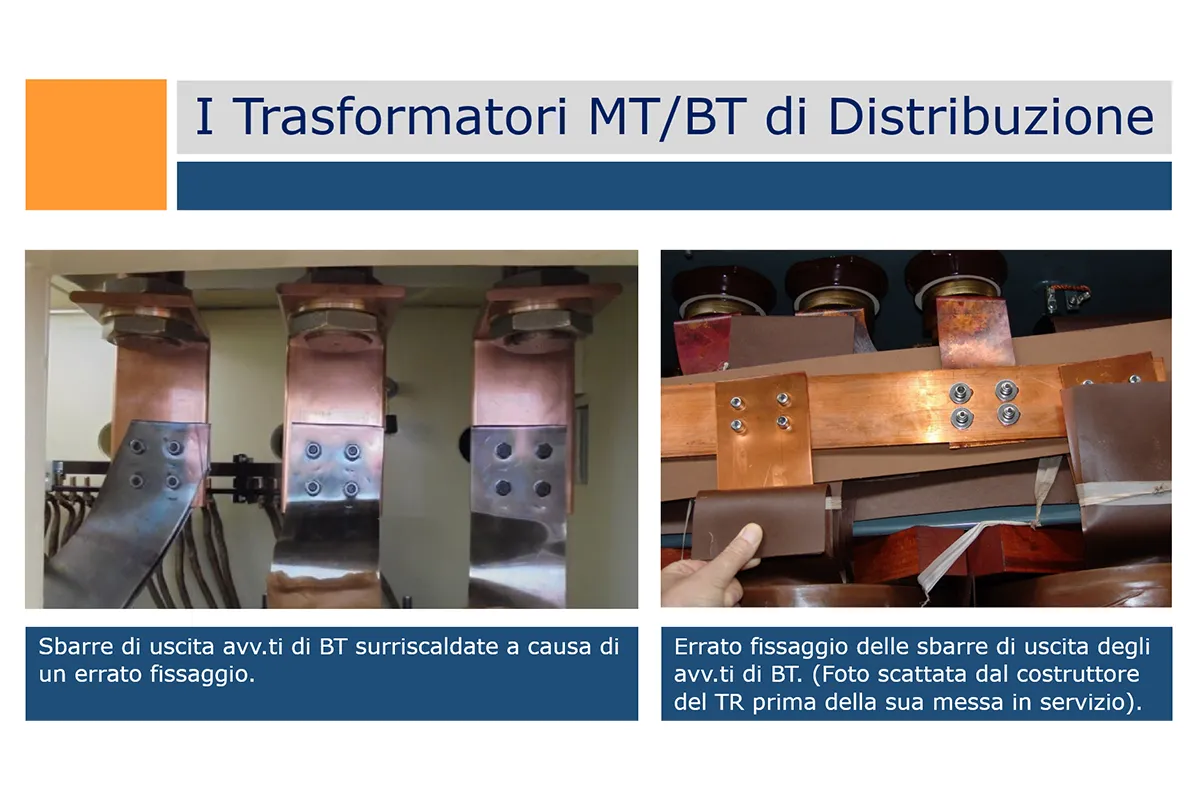 I Trasformatori MT/BT di Distribuzione

Sbarre di uscita avv.ti di BT surriscaldate a causa di un errato fissaggio.

Errato fissaggio delle sbarre di uscita degli avv.ti di BT. (Foto scattata dal costruttore del TR prima della sua messa in servizio).